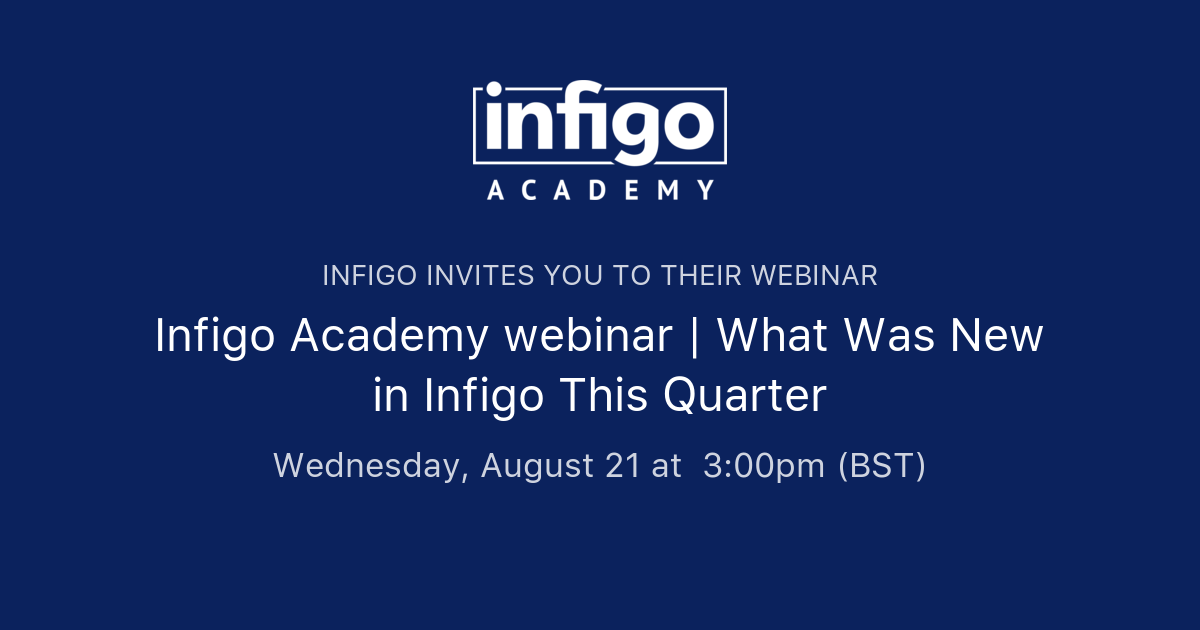 infigo
ACADEMY

INFIGO INVITES YOU TO THEIR WEBINAR

Infigo Academy webinar | What Was New in Infigo This Quarter

Wednesday, August 21 at 3:00pm (BST)